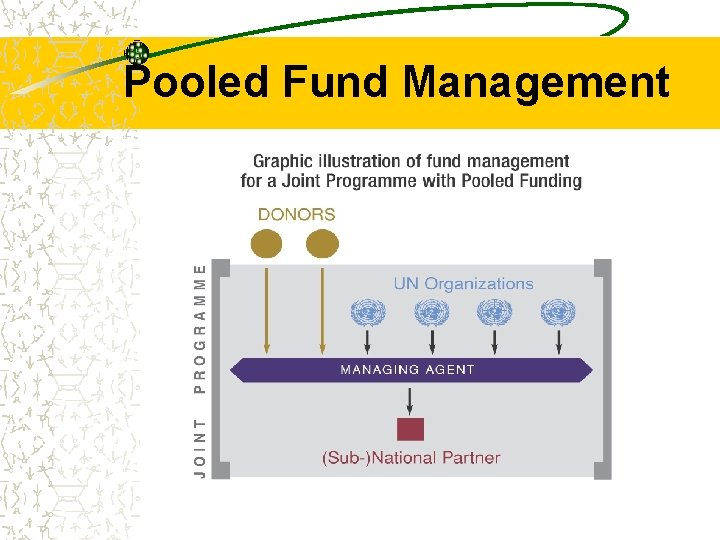 Pooled Fund Management

Graphic illustration of fund management for a Joint Programme with Pooled Funding

DONORS

JOINT PROGRAMME

UN Organizations

MANAGING AGENT

(Sub-)National Partner